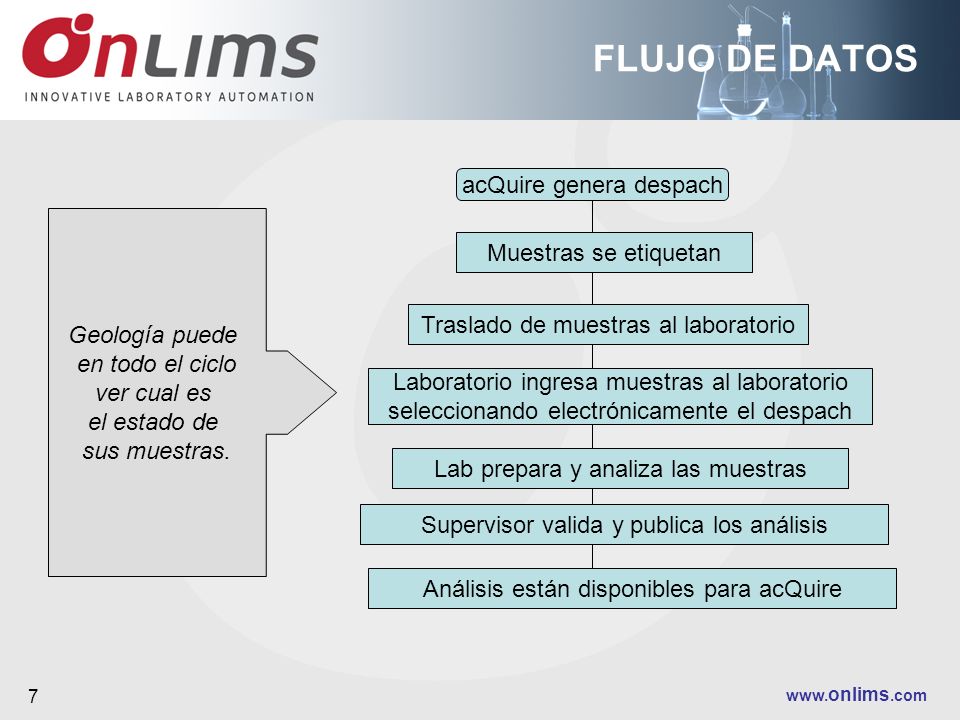 OnLIMS
INNOVATIVE LABORATORY AUTOMATION

FLUJO DE DATOS

Geología puede en todo el ciclo ver cual es el estado de sus muestras.

acQuire genera despach

Muestras se etiquetan

Traslado de muestras al laboratorio

Laboratorio ingresa muestras al laboratorio seleccionando electrónicamente el despach

Lab prepara y analiza las muestras

Supervisor valida y publica los análisis

Análisis están disponibles para acQuire

7

www.onlims.com